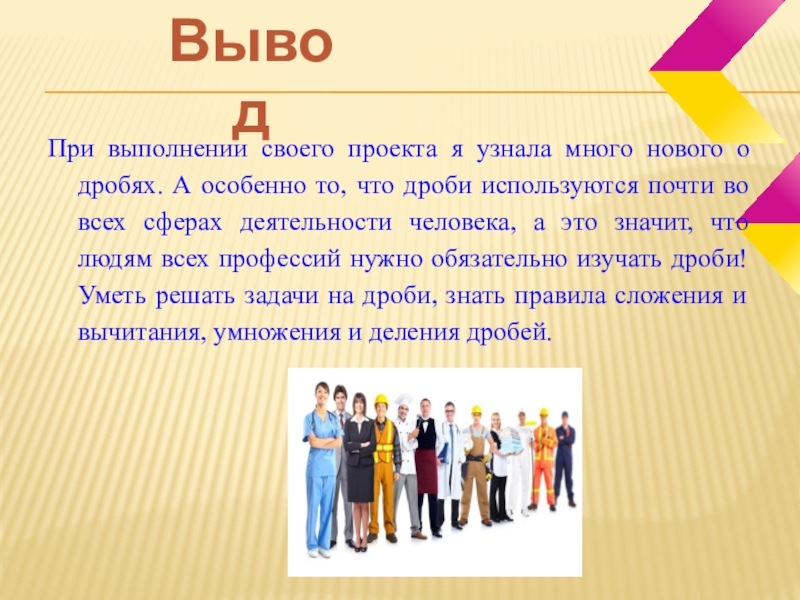 Вывод

При выполнении своего проекта я узнала много нового о дробях. А особенно то, что дроби используются почти во всех сферах деятельности человека, а это значит, что людям всех профессий нужно обязательно изучать дроби! Уметь решать задачи на дроби, знать правила сложения и вычитания, умножения и деления дробей.